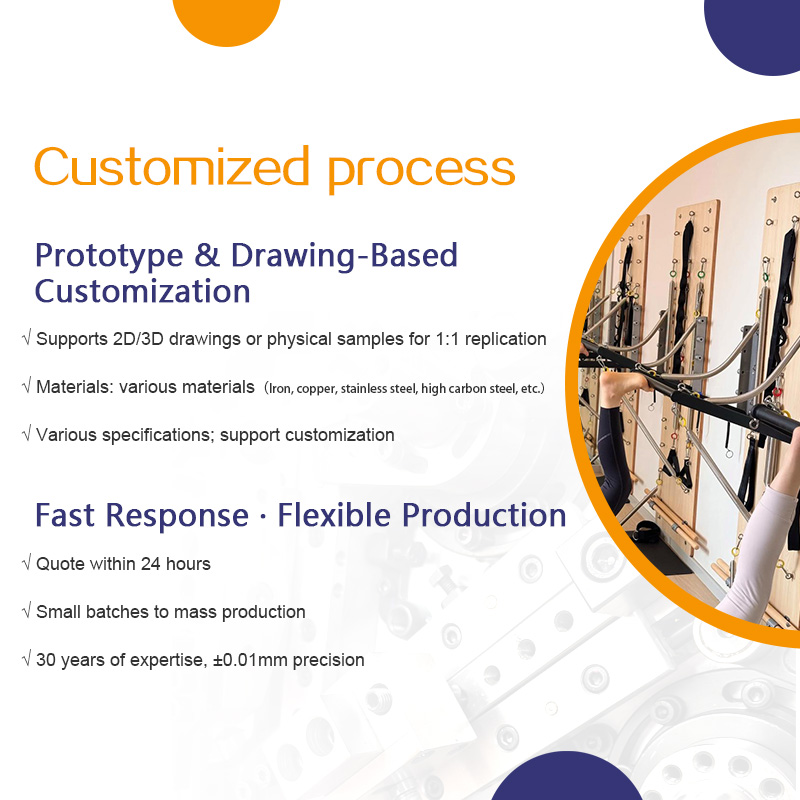 Customized process

Prototype & Drawing-Based Customization

√ Supports 2D/3D drawings or physical samples for 1:1 replication

√ Materials: various materials (Iron, copper, stainless steel, high carbon steel, etc.)

√ Various specifications; support customization

Fast Response · Flexible Production

√ Quote within 24 hours

√ Small batches to mass production

√ 30 years of expertise, ±0.01mm precision